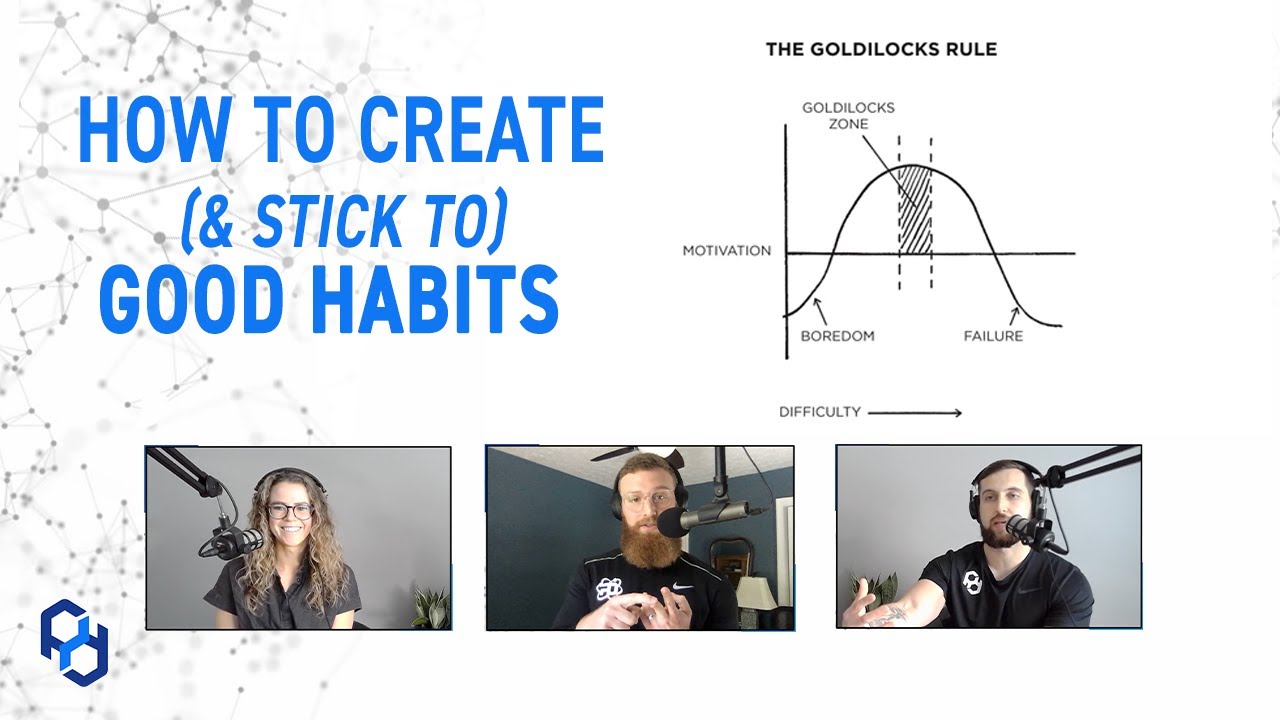 HOW TO CREATE
(& STICK TO)
GOOD HABITS

THE GOLDILOCKS RULE

GOLDILOCKS ZONE

MOTIVATION

BOREDOM

FAILURE

DIFFICULTY